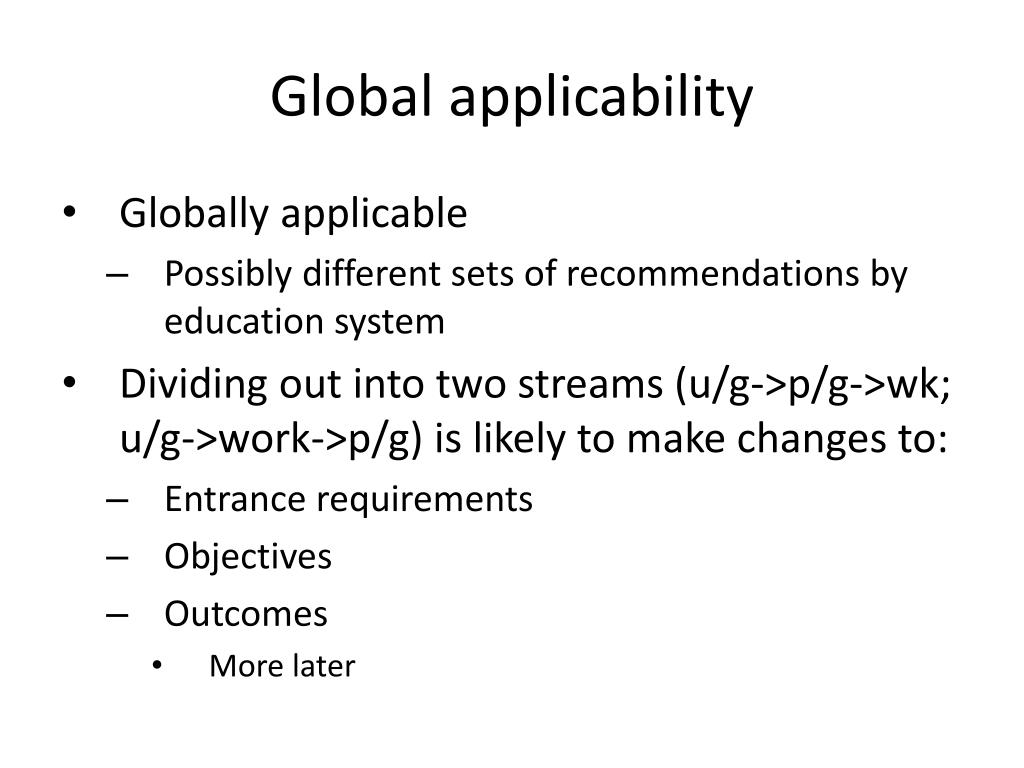 Global applicability

• Globally applicable
– Possibly different sets of recommendations by education system
• Dividing out into two streams (u/g->p/g->wk; u/g->work->p/g) is likely to make changes to:
– Entrance requirements
– Objectives
– Outcomes
• More later